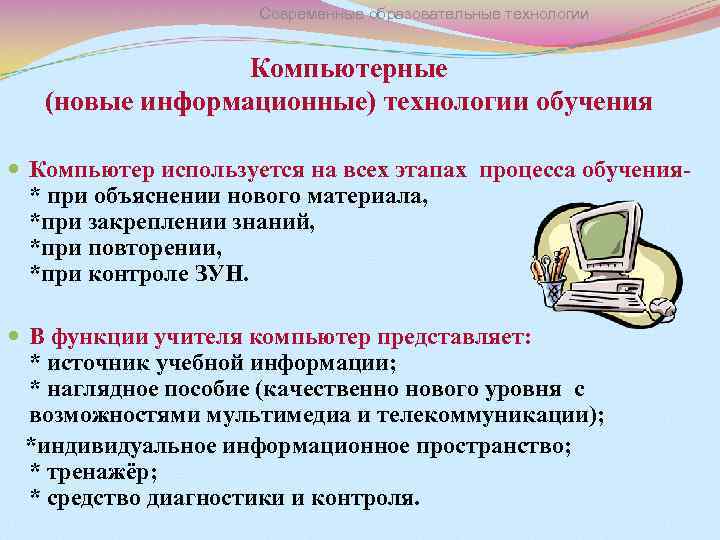 Современные образовательные технологии

Компьютерные
(новые информационные) технологии обучения

Компьютер используется на всех этапах процесса обучения-
* при объяснении нового материала,
*при закреплении знаний,
*при повторении,
*при контроле ЗУН.

В функции учителя компьютер представляет:
* источник учебной информации;
* наглядное пособие (качественно нового уровня с возможностями мультимедиа и телекоммуникации);
*индивидуальное информационное пространство;
* тренажёр;
* средство диагностики и контроля.